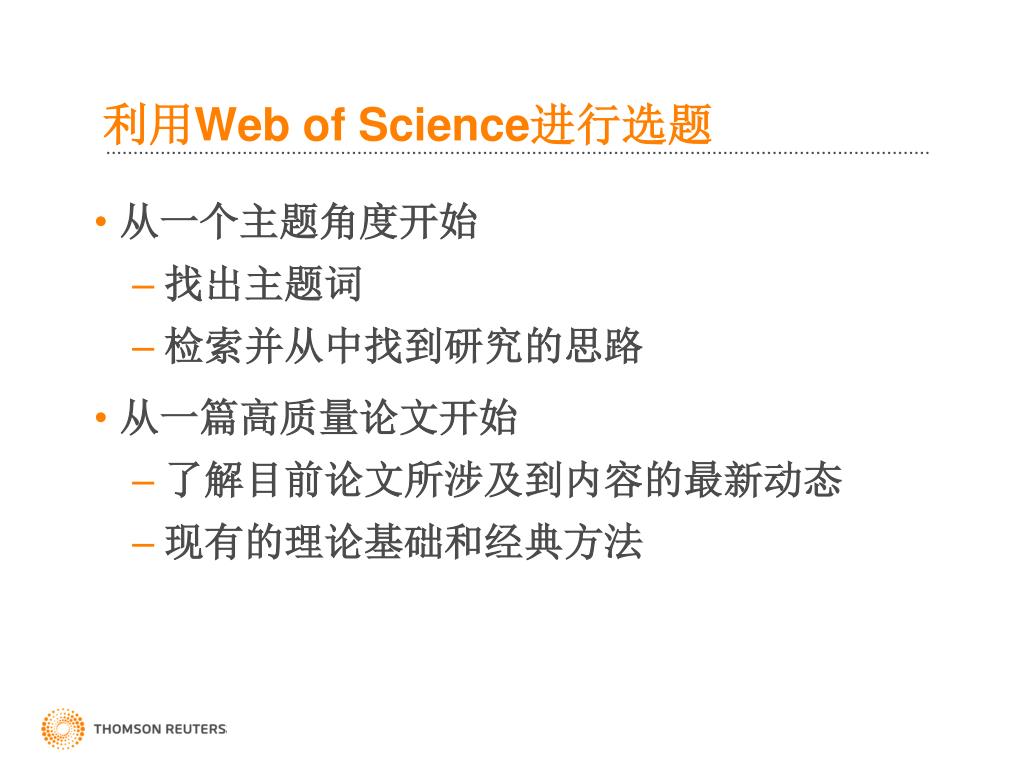 利用Web of Science进行选题

• 从一个主题角度开始
– 找出主题词
– 检索并从中找到研究的思路

• 从一篇高质量论文开始
– 了解目前论文所涉及到内容的最新动态
– 现有的理论基础和经典方法

THOMSON REUTERS